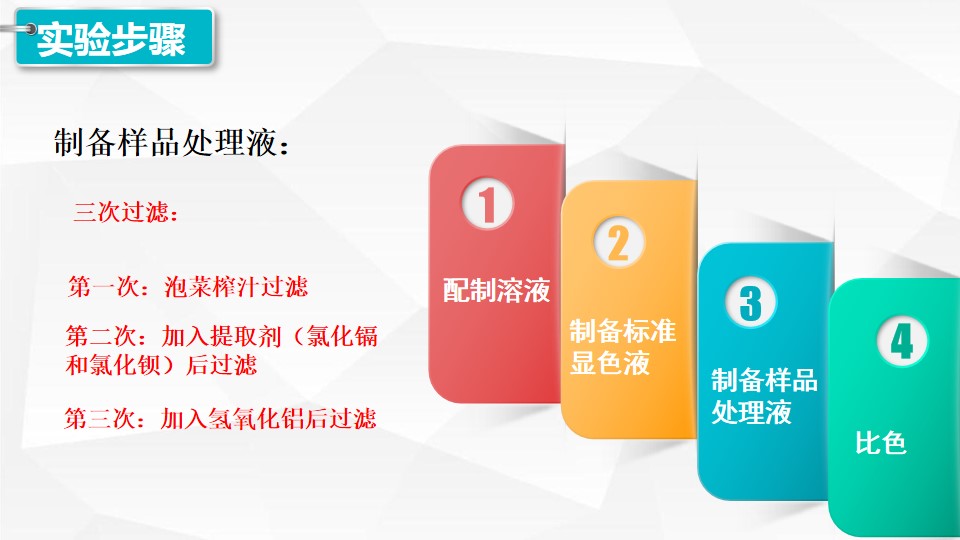 实验步骤

制备样品处理液：

三次过滤：

第一次：泡菜榨汁过滤

第二次：加入提取剂（氯化镉和氯化钡）后过滤

第三次：加入氢氧化铝后过滤

1
配制溶液

2
制备标准显色液

3
制备样品处理液

4
比色